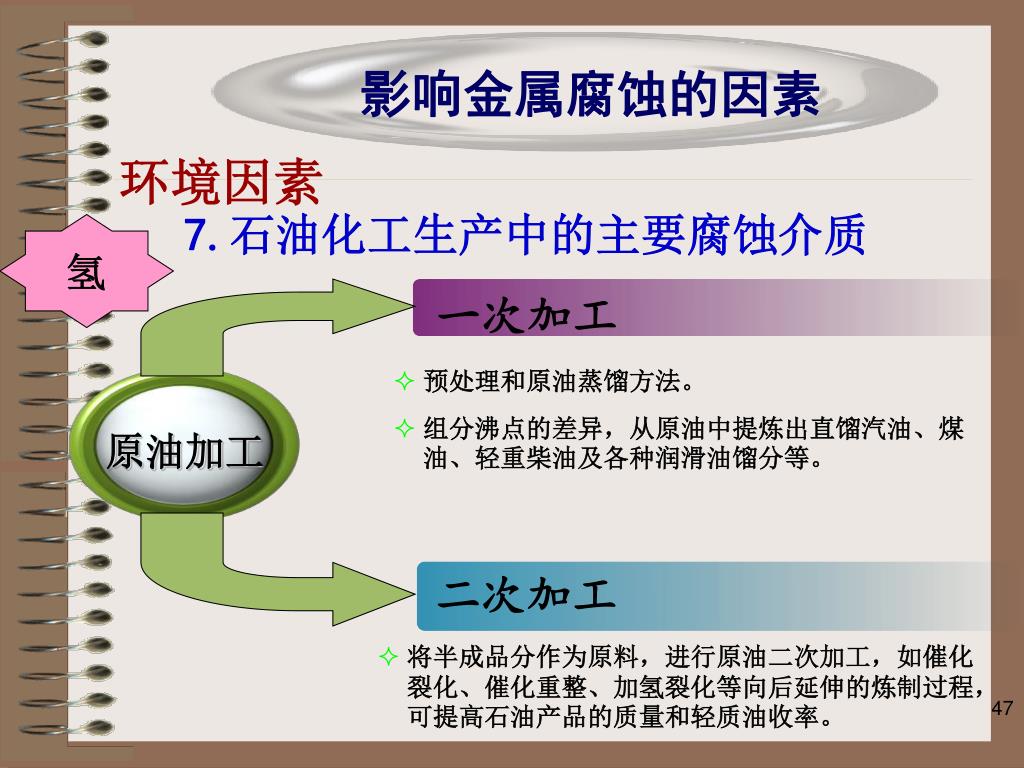 影响金属腐蚀的因素

环境因素

7. 石油化工生产中的主要腐蚀介质

氢

原油加工

一次加工

✧ 预处理和原油蒸馏方法。

✧ 组分沸点的差异，从原油中提炼出直馏汽油、煤油、轻重柴油及各种润滑油馏分等。

二次加工

✧ 将半成品分作为原料，进行原油二次加工，如催化裂化、催化重整、加氢裂化等向后延伸的炼制过程，可提高石油产品的质量和轻质油收率。

47